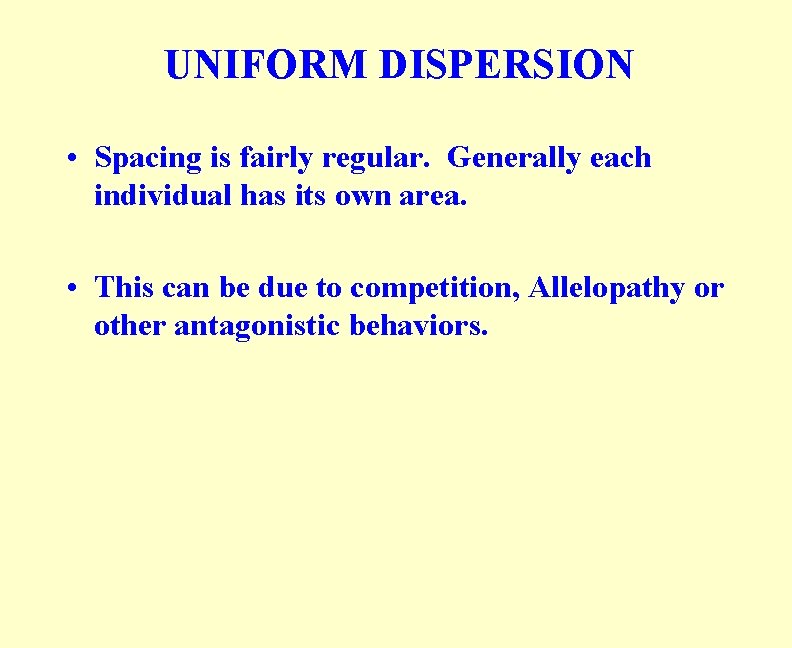 UNIFORM DISPERSION

• Spacing is fairly regular. Generally each individual has its own area.

• This can be due to competition, Allelopathy or other antagonistic behaviors.